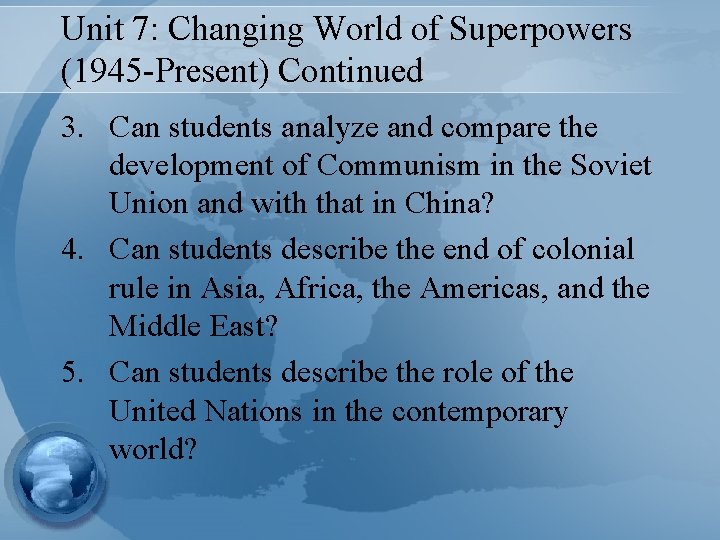 Unit 7: Changing World of Superpowers (1945-Present) Continued

3. Can students analyze and compare the development of Communism in the Soviet Union and with that in China?

4. Can students describe the end of colonial rule in Asia, Africa, the Americas, and the Middle East?

5. Can students describe the role of the United Nations in the contemporary world?